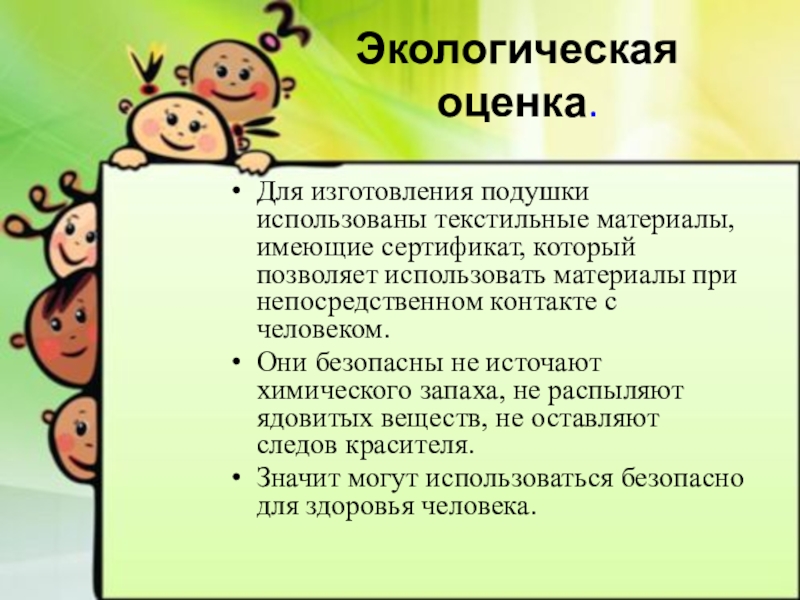 Экологическая оценка.

• Для изготовления подушки использованы текстильные материалы, имеющие сертификат, который позволяет использовать материалы при непосредственном контакте с человеком.
• Они безопасны не источают химического запаха, не распыляют ядовитых веществ, не оставляют следов красителя.
• Значит могут использоваться безопасно для здоровья человека.